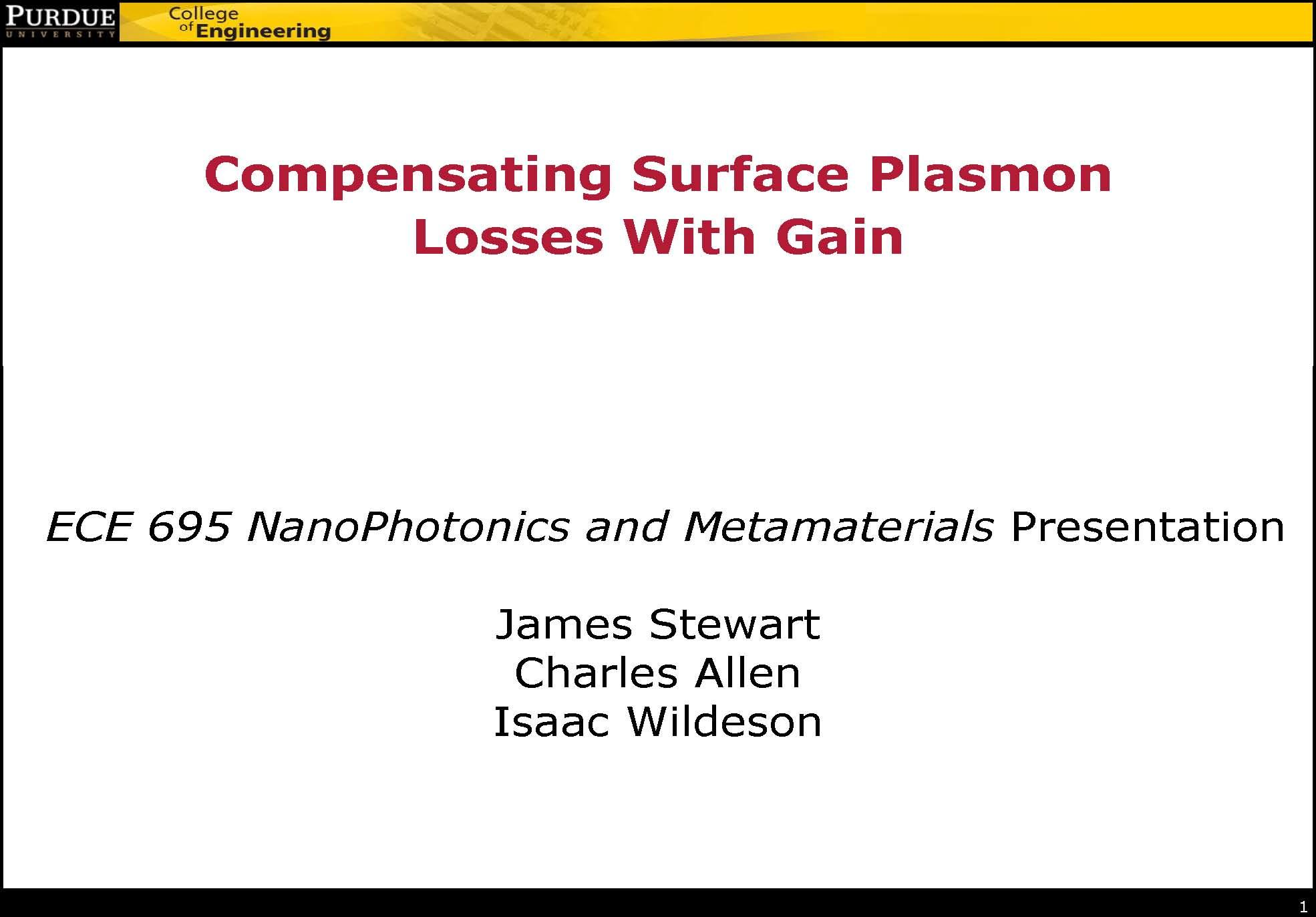 PURDUE
UNIVERSITY

College of Engineering

Compensating Surface Plasmon Losses With Gain

ECE 695 NanoPhotonics and Metamaterials Presentation

James Stewart
Charles Allen
Isaac Wildeson

1